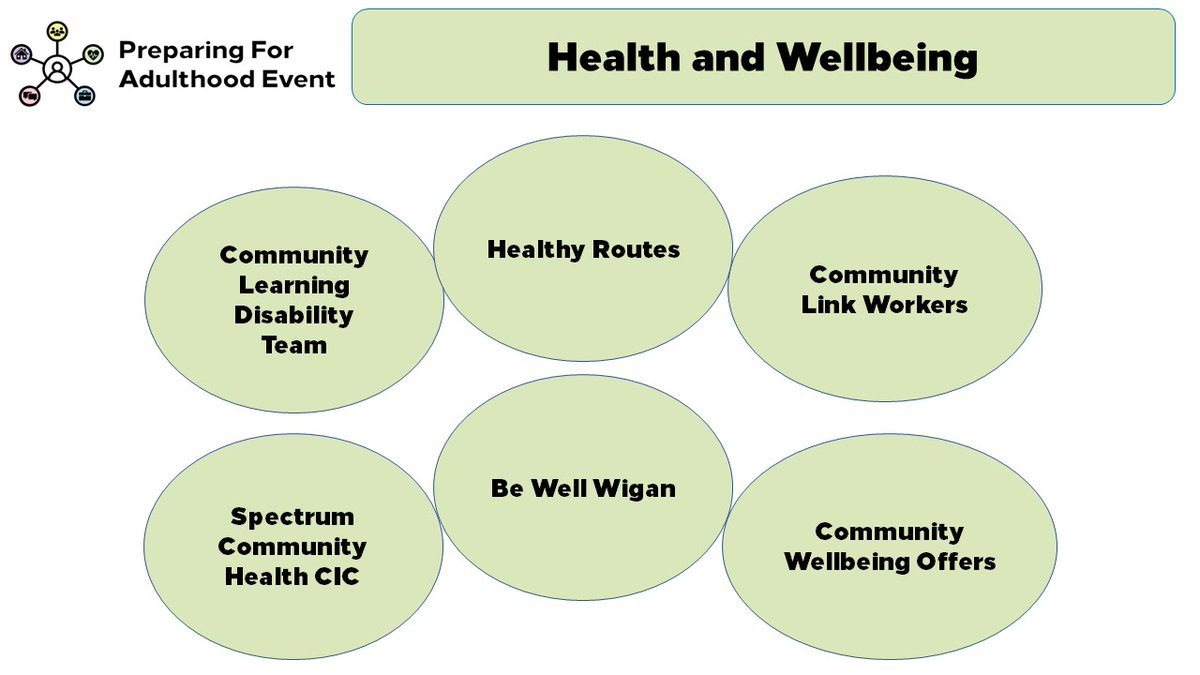 Preparing For Adulthood Event

Health and Wellbeing

Community Learning Disability Team

Healthy Routes

Community Link Workers

Spectrum Community Health CIC

Be Well Wigan

Community Wellbeing Offers